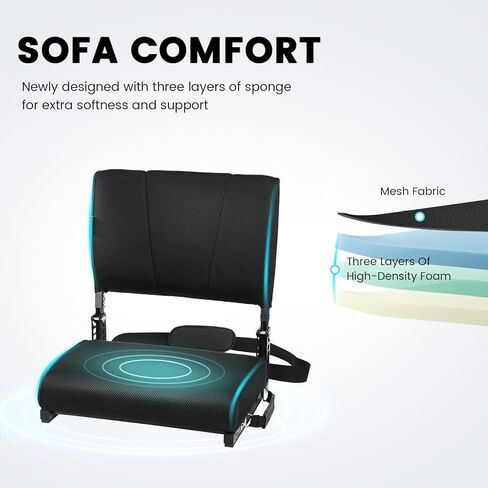 SOFA COMFORT

Newly designed with three layers of sponge for extra softness and support

Mesh Fabric

Three Layers Of High-Density Foam